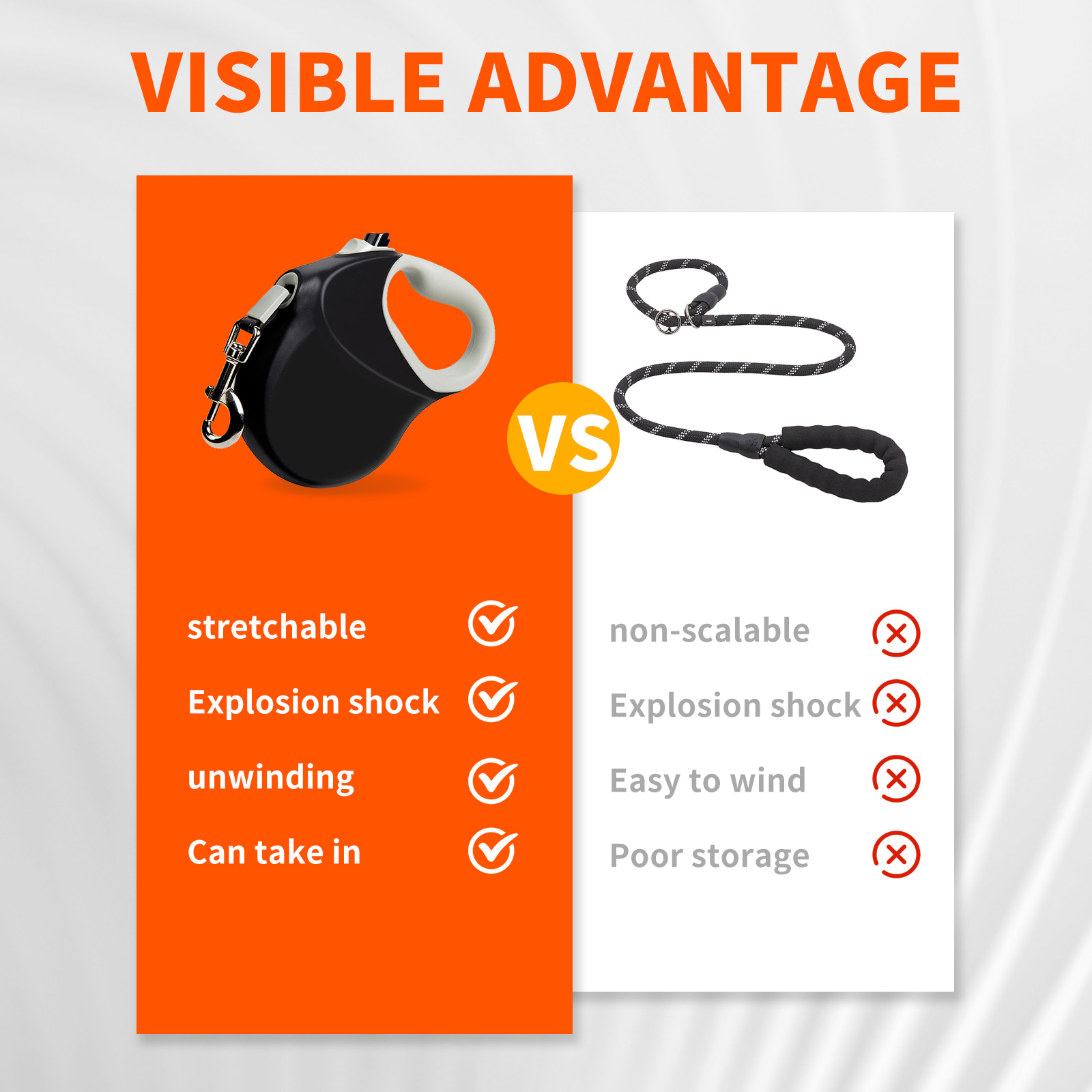 VISIBLE ADVANTAGE

VS

stretchable
Explosion shock
unwinding
Can take in

non-scalable
Explosion shock
Easy to wind
Poor storage